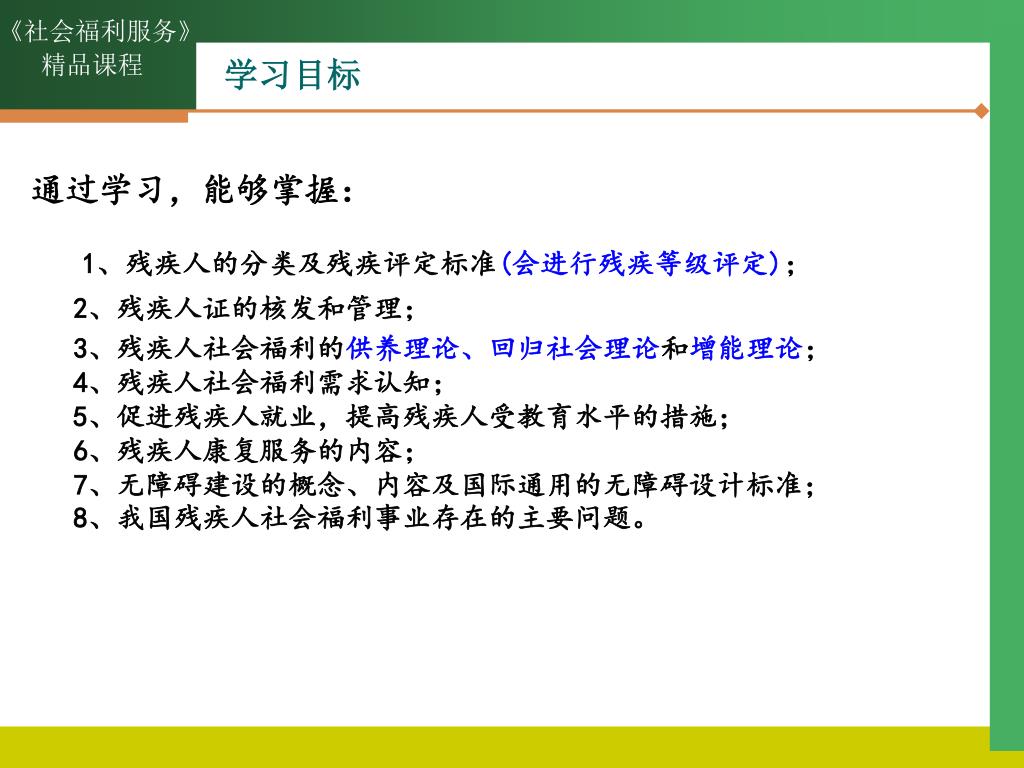 《社会福利服务》
精品课程

学习目标

通过学习，能够掌握：

1、残疾人的分类及残疾评定标准(会进行残疾等级评定)；
2、残疾人证的核发和管理；
3、残疾人社会福利的供养理论、回归社会理论和增能理论；
4、残疾人社会福利需求认知；
5、促进残疾人就业，提高残疾人受教育水平的措施；
6、残疾人康复服务的内容；
7、无障碍建设的概念、内容及国际通用的无障碍设计标准；
8、我国残疾人社会福利事业存在的主要问题。